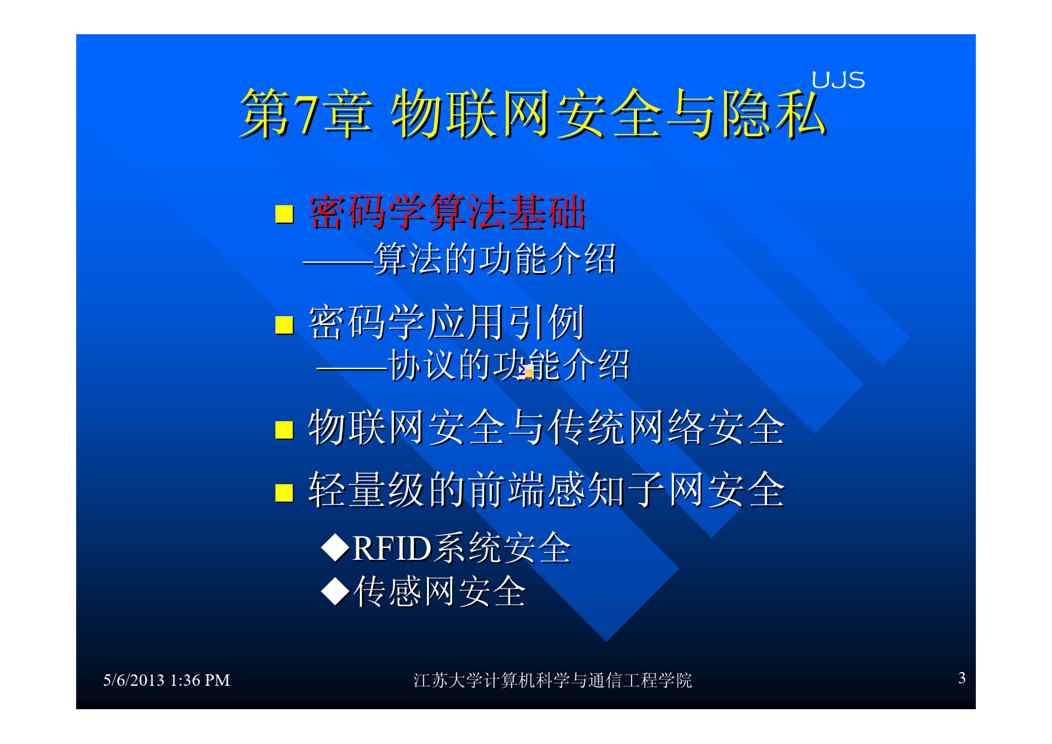 UJS

第7章 物联网安全与隐私

■ 密码学算法基础
——算法的功能介绍

■ 密码学应用引例
——协议的功能介绍

■ 物联网安全与传统网络安全

■ 轻量级的前端感知子网安全

◆RFID系统安全
◆传感网安全

5/6/2013 1:36 PM

江苏大学计算机科学与通信工程学院

3